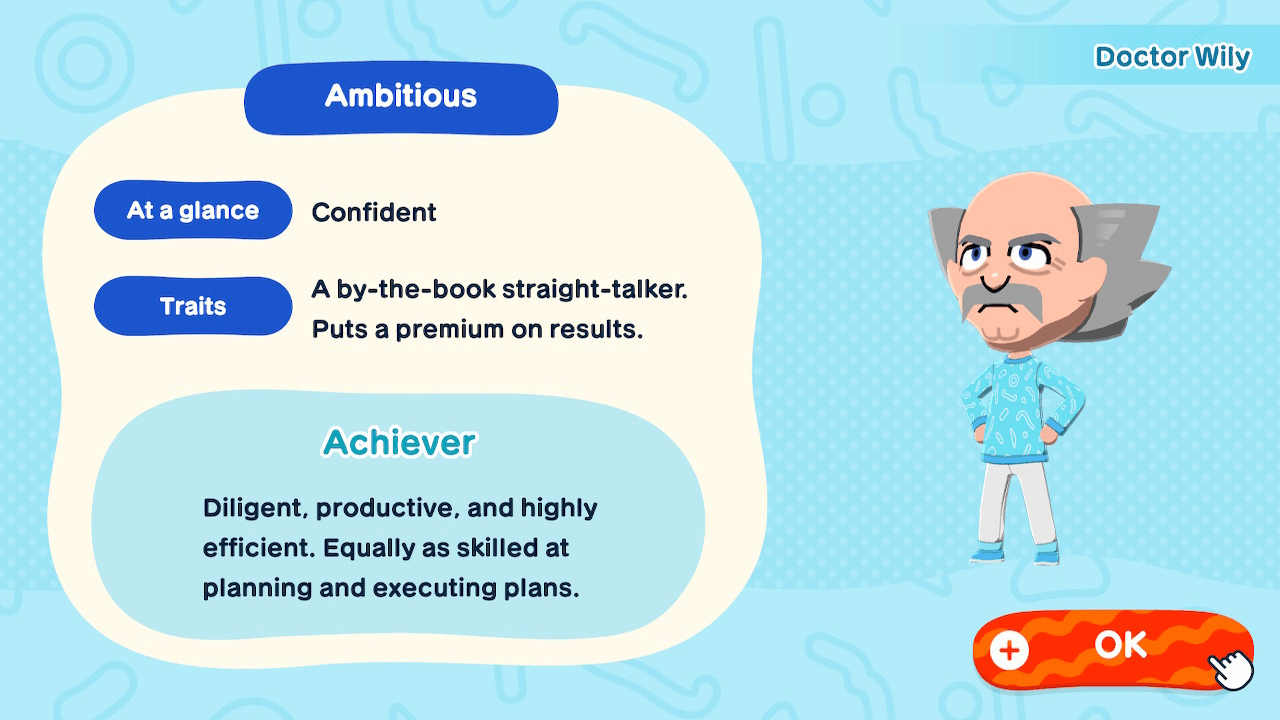 Doctor Wily

Ambitious

At a glance Confident

Traits A by-the-book straight-talker. Puts a premium on results.

Achiever

Diligent, productive, and highly efficient. Equally as skilled at planning and executing plans.

+ OK